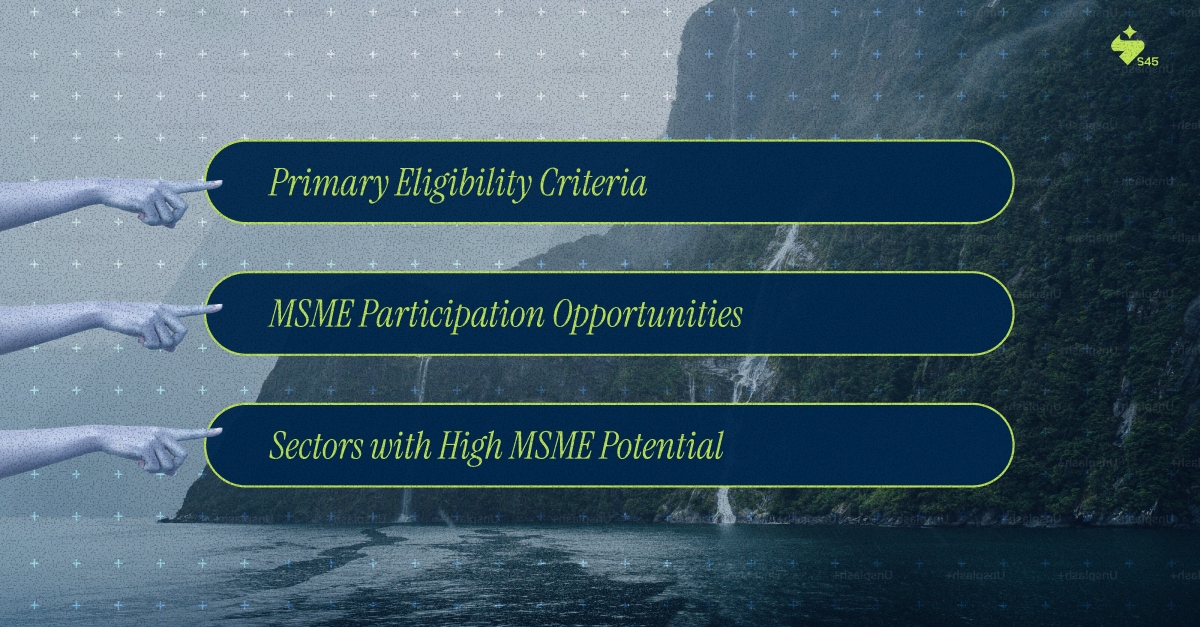 S45

Primary Eligibility Criteria

MSME Participation Opportunities

Sectors with High MSME Potential